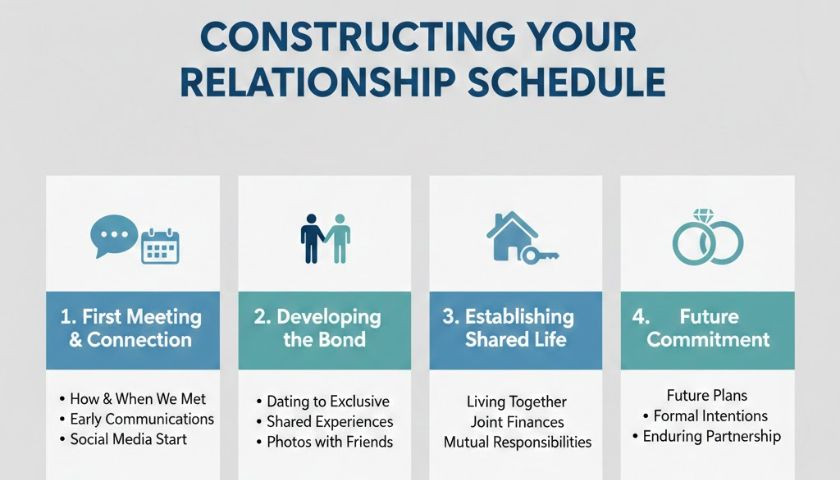 CONSTRUCTING YOUR RELATIONSHIP SCHEDULE

1. First Meeting & Connection

• How & When We Met
• Early Communications
• Social Media Start

2. Developing the Bond

• Dating to Exclusive
• Shared Experiences
• Photos with Friends

3. Establishing Shared Life

Living Together
Joint Finances
Mutual Responsibilities

4. Future Commitment

Future Plans
• Formal Intentions
• Enduring Partnership